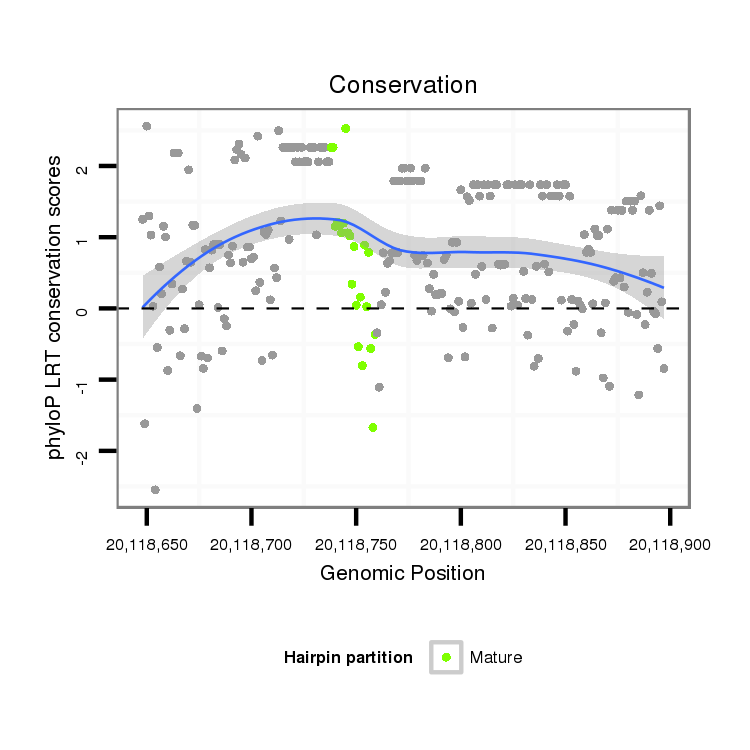 Conservation

phyloP LRT conservation scores

2
1
0
-1
-2

20,118,650
20,118,700
20,118,750
20,118,800
20,118,850
20,118,900

Genomic Position

Hairpin partition
Mature